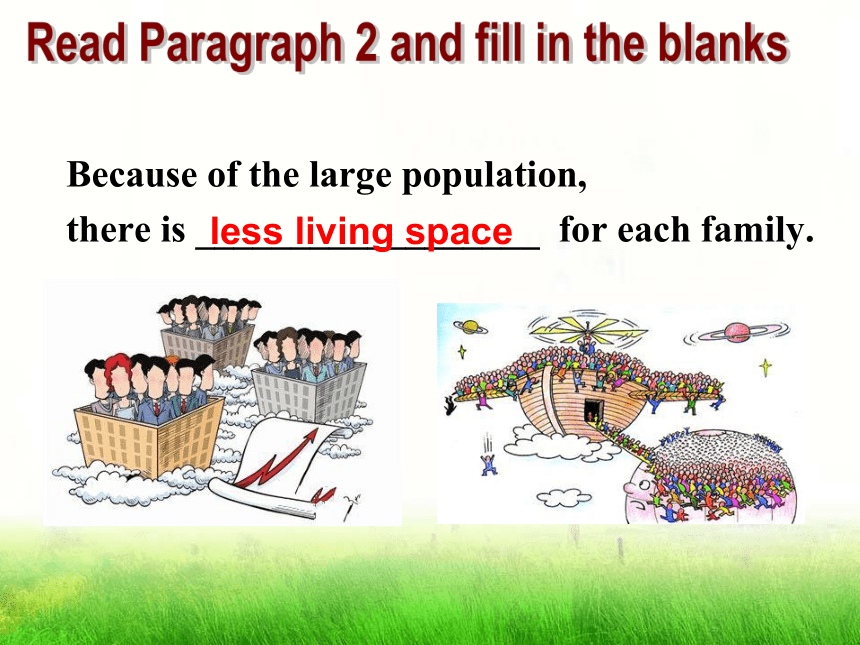 Read Paragraph 2 and fill in the blanks

Because of the large population, there is less living space for each family.